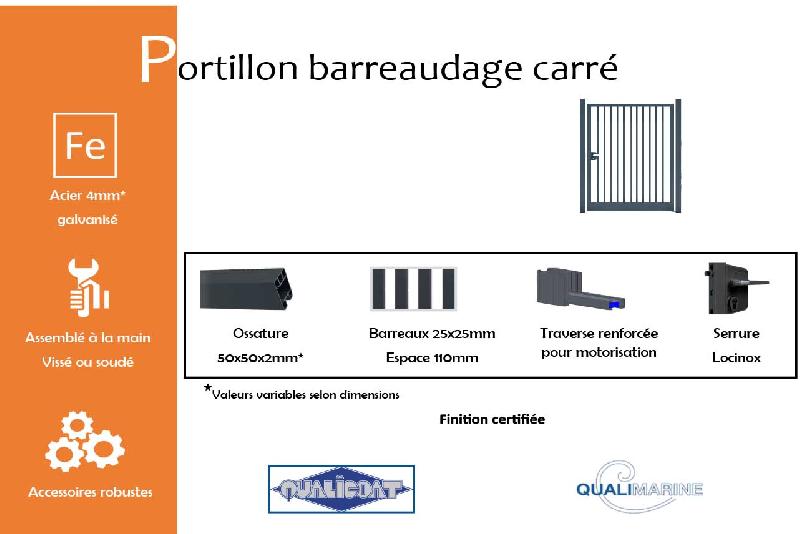 Portillon barreaudage carré

Fe

Acier 4mm* galvanisé

Assemblé à la main Vissé ou soudé

Accessoires robustes

Ossature 50x50x2mm*

Barreaux 25x25mm Espace 110mm

Traverse renforcée pour motorisation

Serrure Locinox

*Valeurs variables selon dimensions

Finition certifiée

QUALICOAT

QUALIMARINE